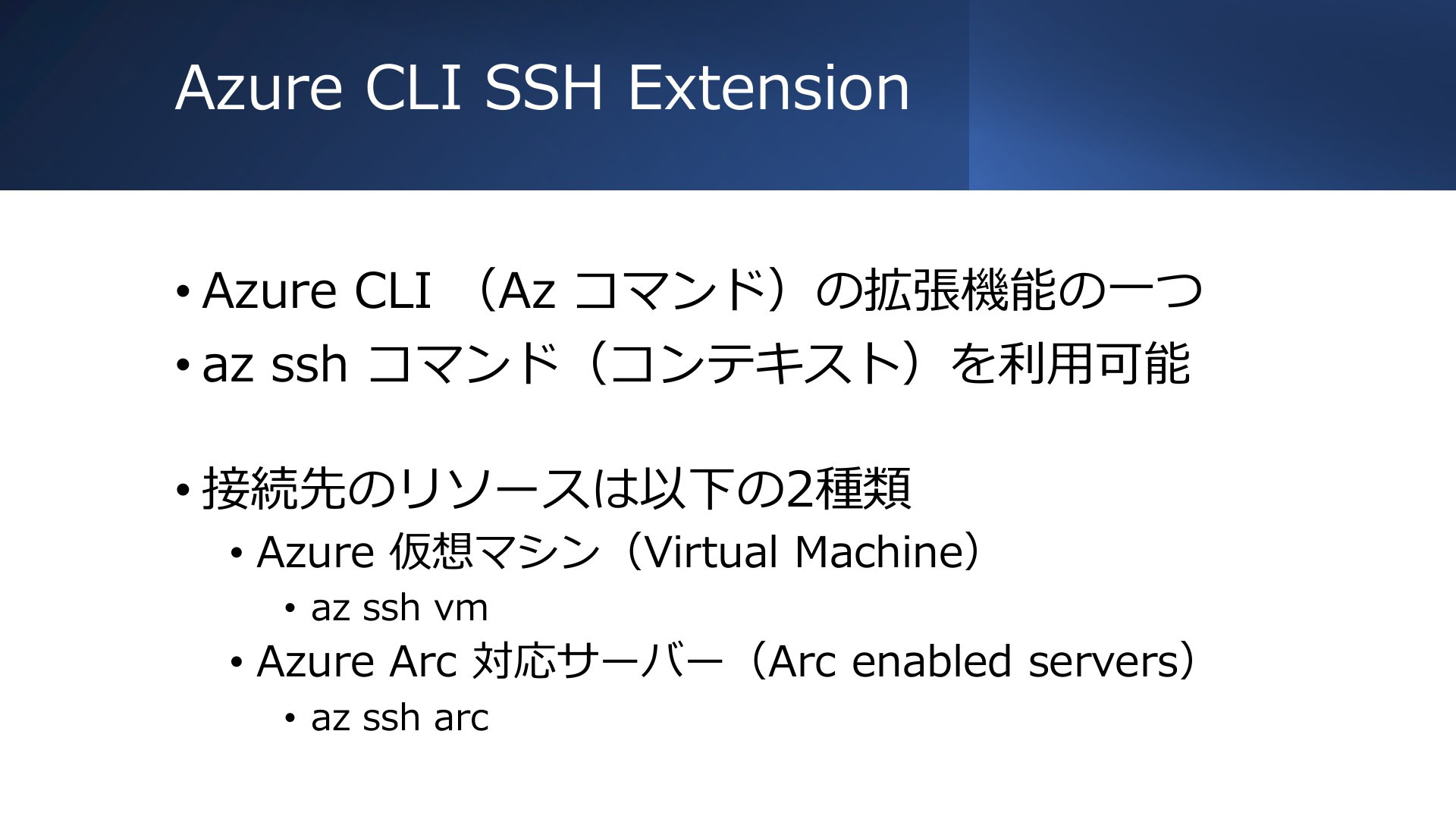 Azure CLI SSH Extension

• Azure CLI （Az コマンド）の拡張機能の一つ
• az ssh コマンド（コンテキスト）を利用可能

• 接続先のリソースは以下の2種類
  • Azure 仮想マシン（Virtual Machine）
    • az ssh vm
  • Azure Arc 対応サーバー（Arc enabled servers）
    • az ssh arc